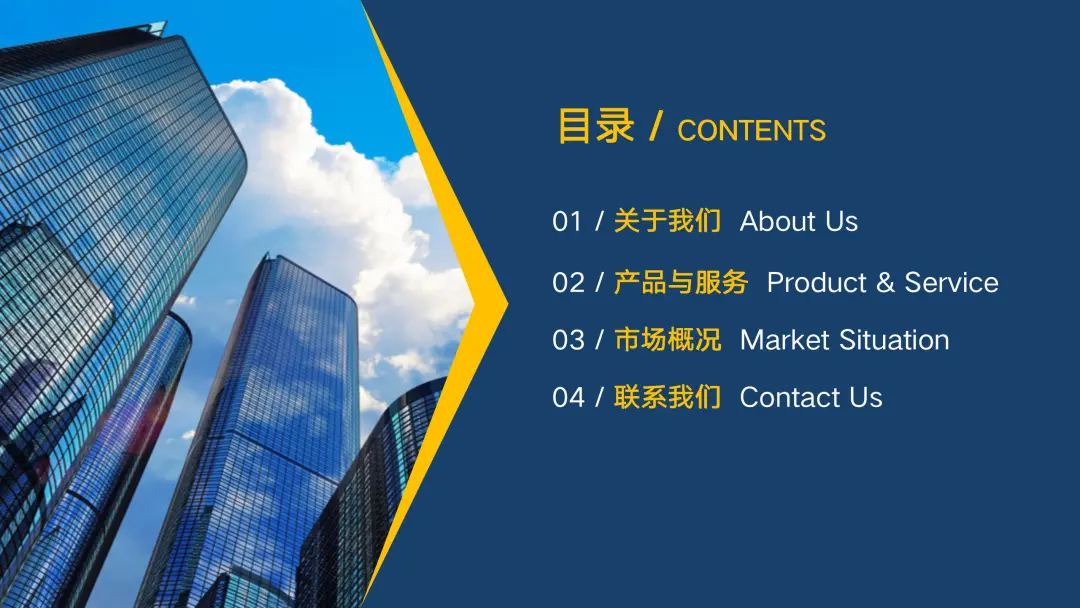 目录 / CONTENTS

01 / 关于我们 About Us

02 / 产品与服务 Product & Service

03 / 市场概况 Market Situation

04 / 联系我们 Contact Us